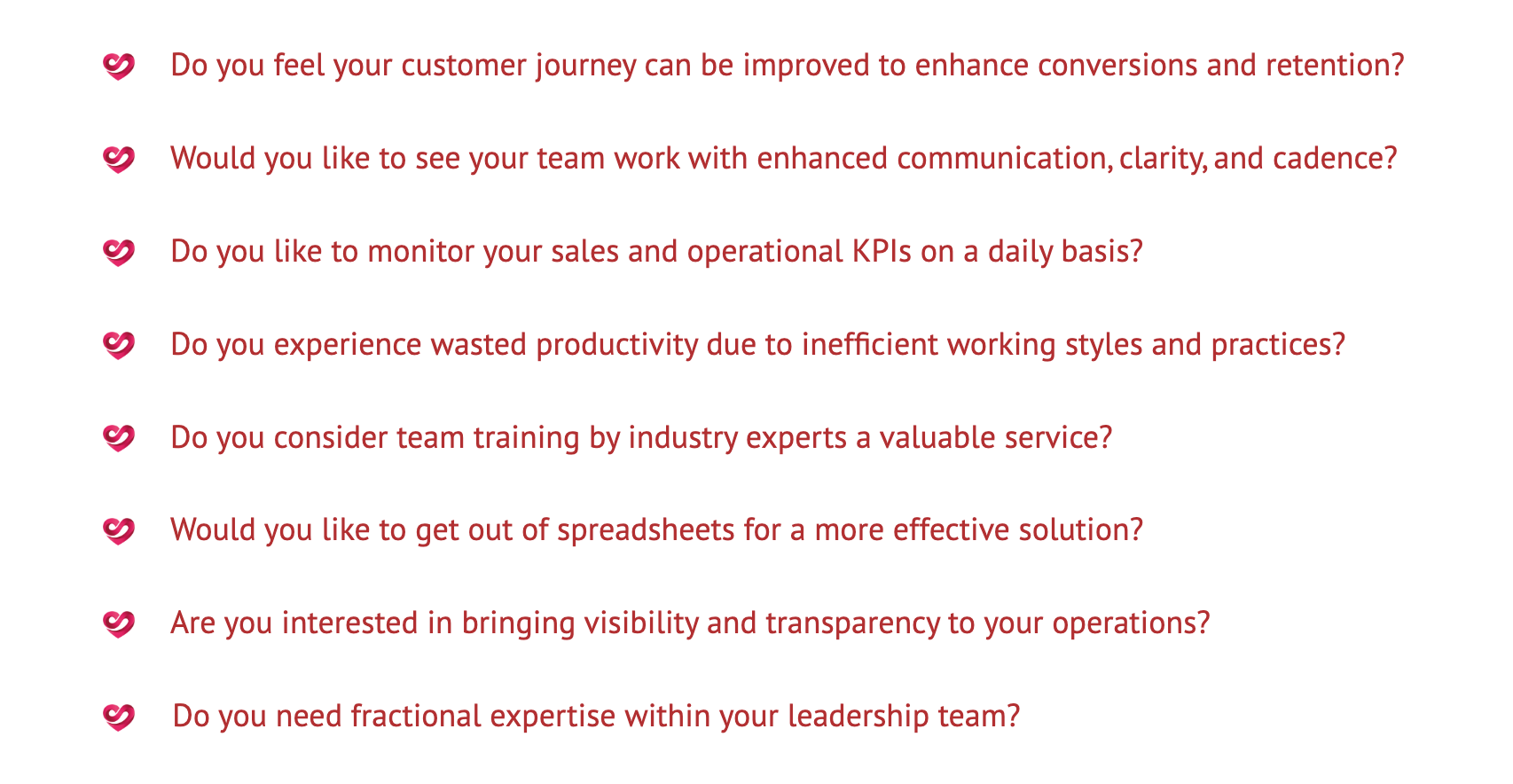 Do you feel your customer journey can be improved to enhance conversions and retention?

Would you like to see your team work with enhanced communication, clarity, and cadence?

Do you like to monitor your sales and operational KPIs on a daily basis?

Do you experience wasted productivity due to inefficient working styles and practices?

Do you consider team training by industry experts a valuable service?

Would you like to get out of spreadsheets for a more effective solution?

Are you interested in bringing visibility and transparency to your operations?

Do you need fractional expertise within your leadership team?